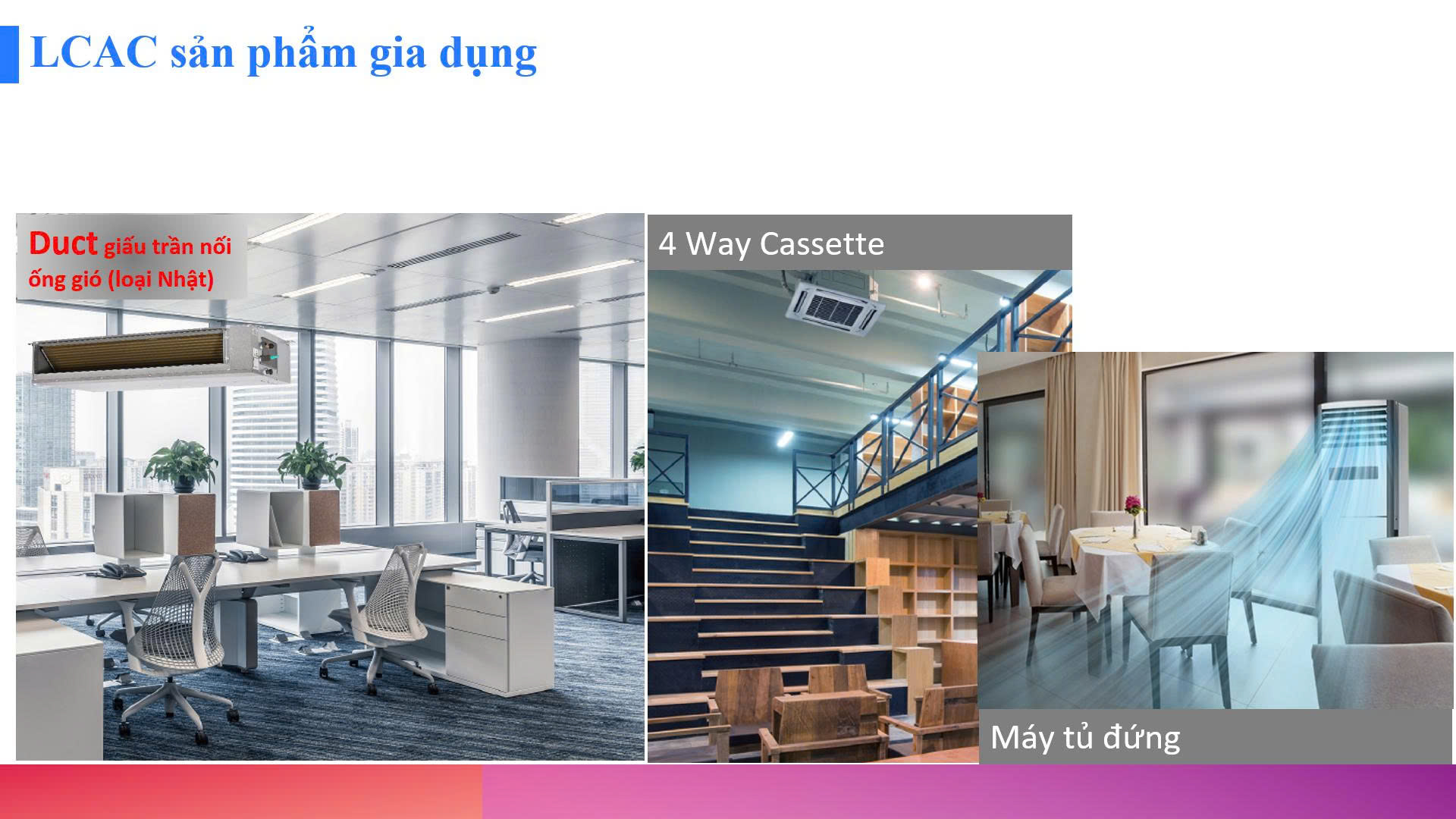 LCAC sản phẩm gia dụng

Duct giấu trần nối ống gió (loại Nhật)

4 Way Cassette

Máy tủ đứng